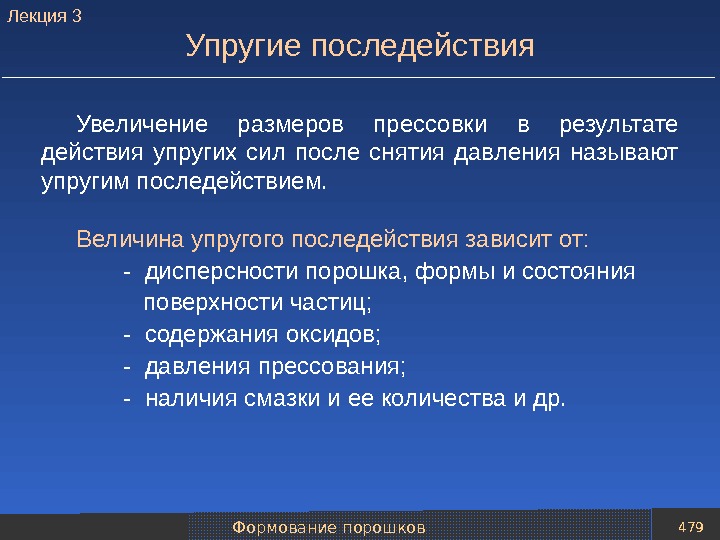 Лекция 3

Упругие последействия

Увеличение размеров прессовки в результате действия упругих сил после снятия давления называют упругим последействием.

Величина упругого последействия зависит от:
- дисперсности порошка, формы и состояния поверхности частиц;
- содержания оксидов;
- давления прессования;
- наличия смазки и ее количества и др.

Формование порошков

479